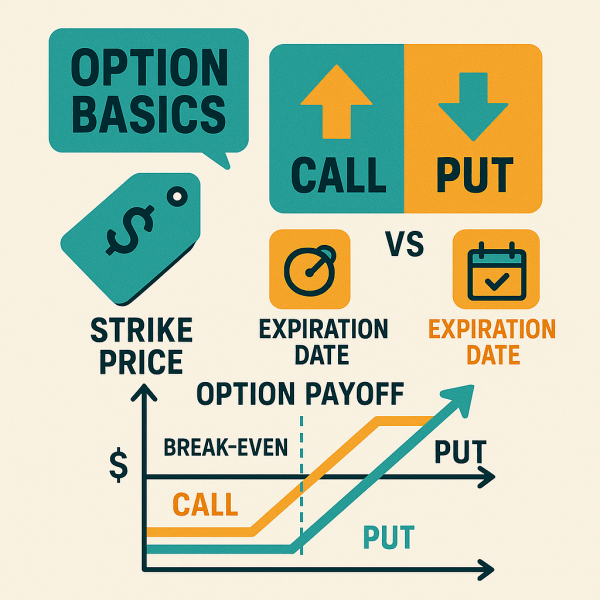 OPTION BASICS

CALL

PUT

$

VS

STRIKE PRICE

EXPIRATION DATE

EXPIRATION DATE

OPTION PAYOFF

BREAK-EVEN

$

PUT

CALL

PUT